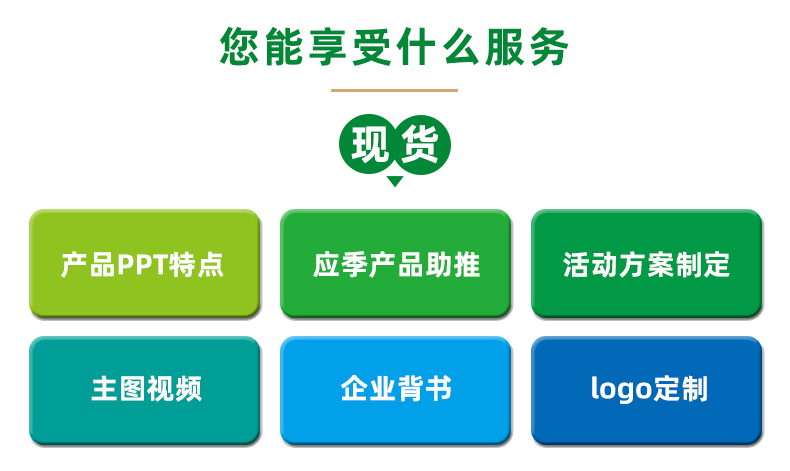 您能享受什么服务

现货

产品PPT特点

应季产品助推

活动方案制定

主图视频

企业背书

logo定制